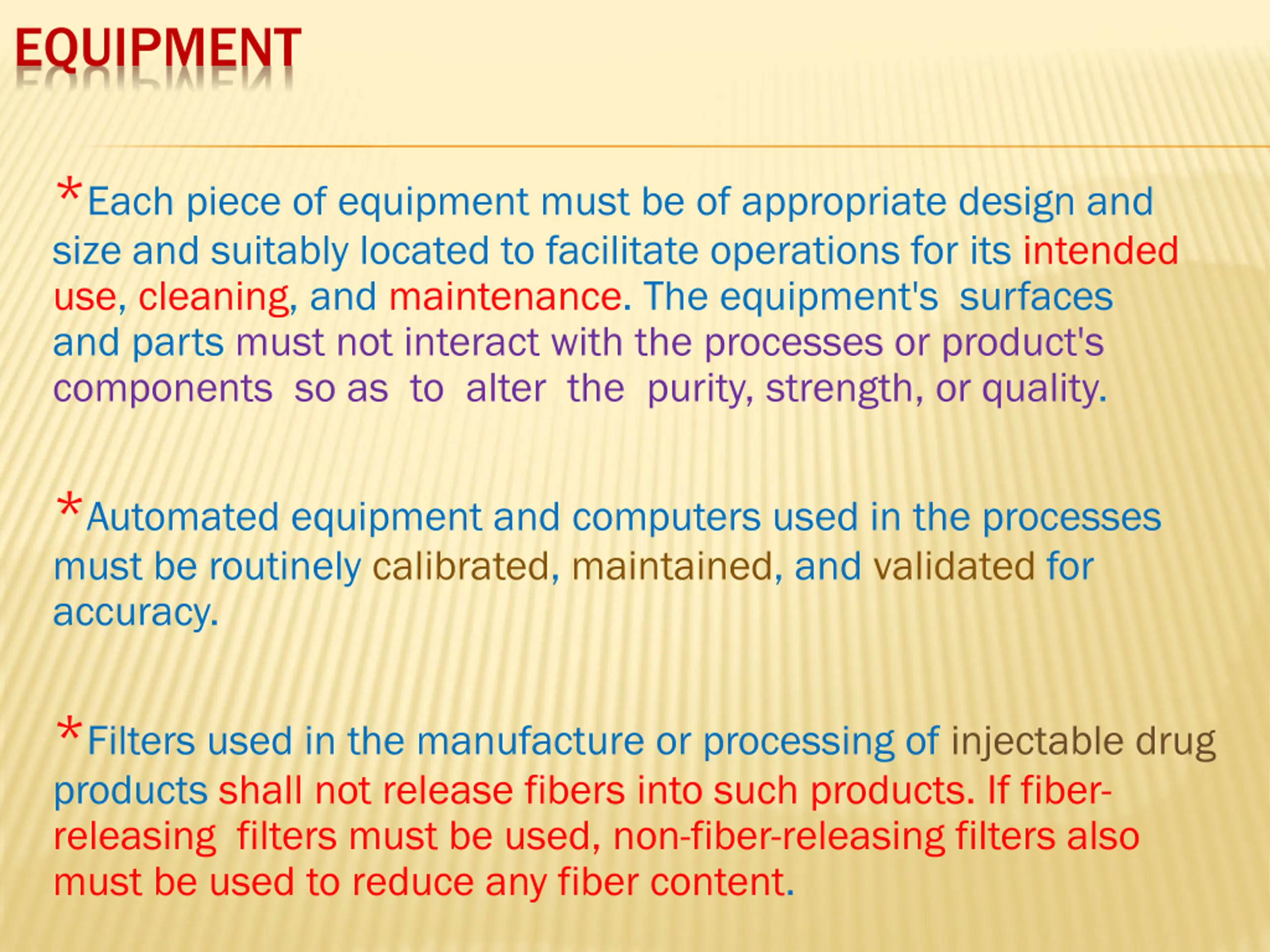 EQUIPMENT

*Each piece of equipment must be of appropriate design and size and suitably located to facilitate operations for its intended use, cleaning, and maintenance. The equipment's surfaces and parts must not interact with the processes or product's components so as to alter the purity, strength, or quality.

*Automated equipment and computers used in the processes must be routinely calibrated, maintained, and validated for accuracy.

*Filters used in the manufacture or processing of injectable drug products shall not release fibers into such products. If fiber-releasing filters must be used, non-fiber-releasing filters also must be used to reduce any fiber content.